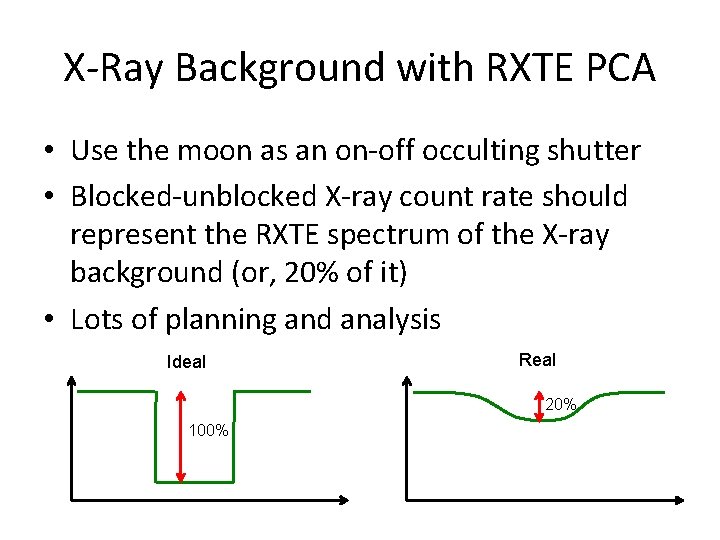 X-Ray Background with RXTE PCA

• Use the moon as an on-off occulting shutter
• Blocked-unblocked X-ray count rate should represent the RXTE spectrum of the X-ray background (or, 20% of it)
• Lots of planning and analysis

Ideal

100%

Real

20%